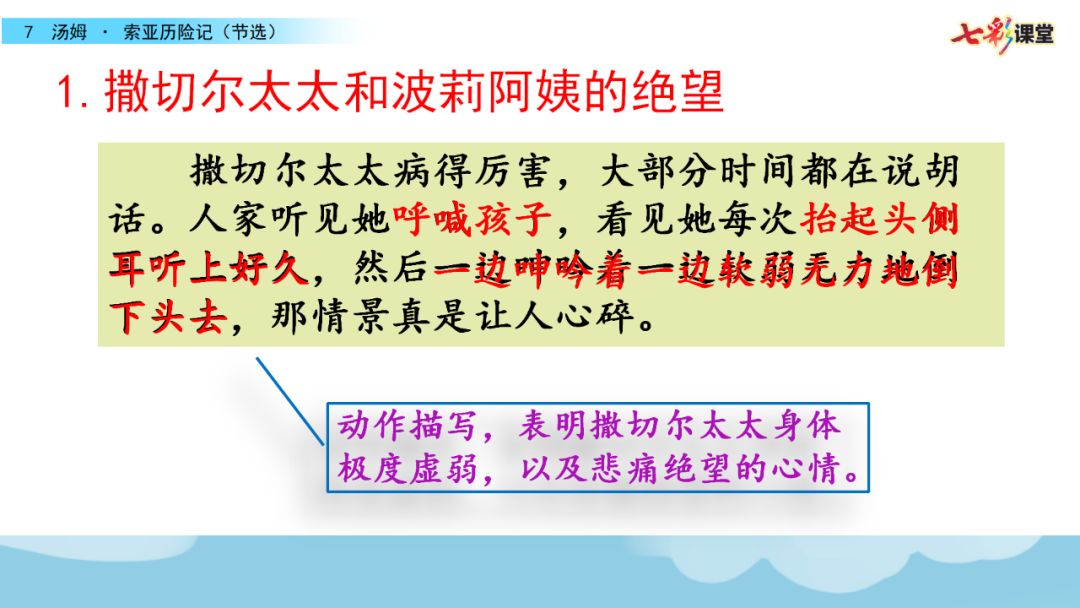 7 汤姆 · 索亚历险记（节选）

七彩课堂

1. 撒切尔太太和波莉阿姨的绝望

撒切尔太太病得厉害，大部分时间都在说胡话。人家听见她呼喊孩子，看见她每次抬起头侧耳听上好久，然后一边呻吟着一边软弱无力地倒下头去，那情景真是让人心碎。

动作描写，表明撒切尔太太身体极度虚弱，以及悲痛绝望的心情。